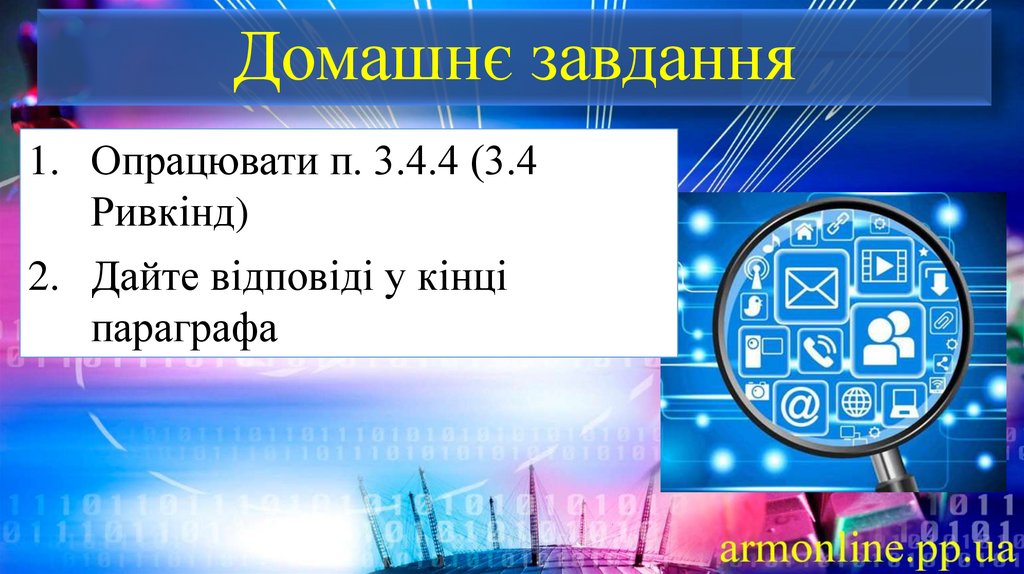 Домашнє завдання

1. Опрацювати п. 3.4.4 (3.4 Ривкінд)
2. Дайте відповіді у кінці параграфа

armonline.pp.ua